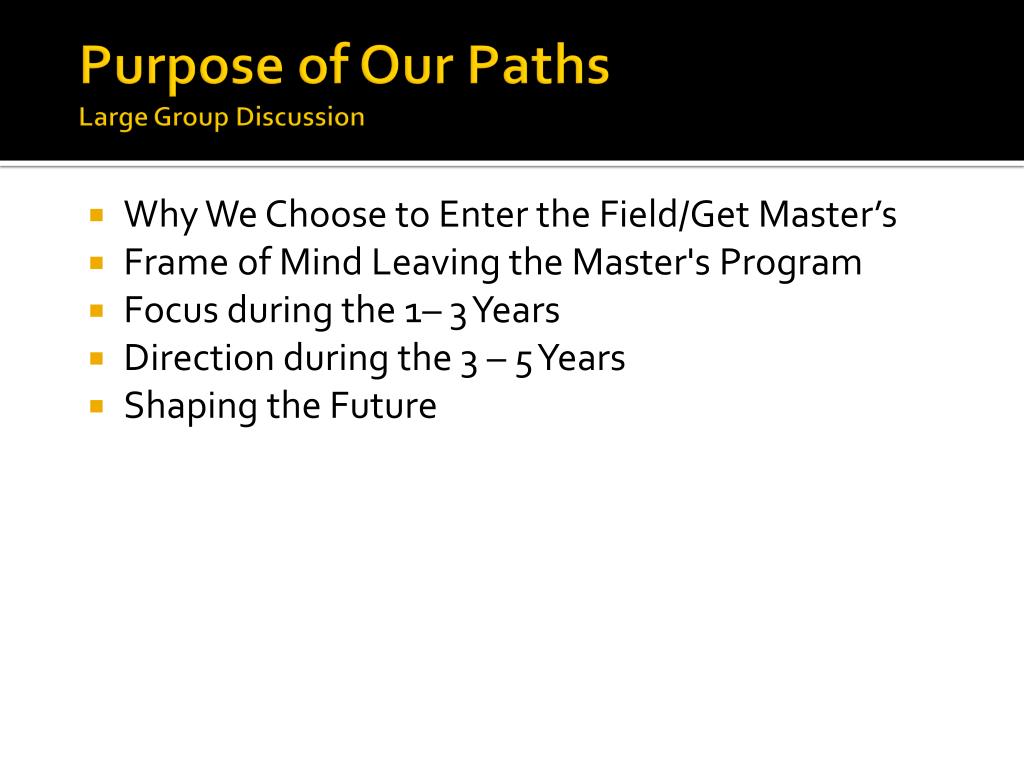 Purpose of Our Paths
Large Group Discussion

- Why We Choose to Enter the Field/Get Master’s
- Frame of Mind Leaving the Master's Program
- Focus during the 1– 3 Years
- Direction during the 3 – 5 Years
- Shaping the Future